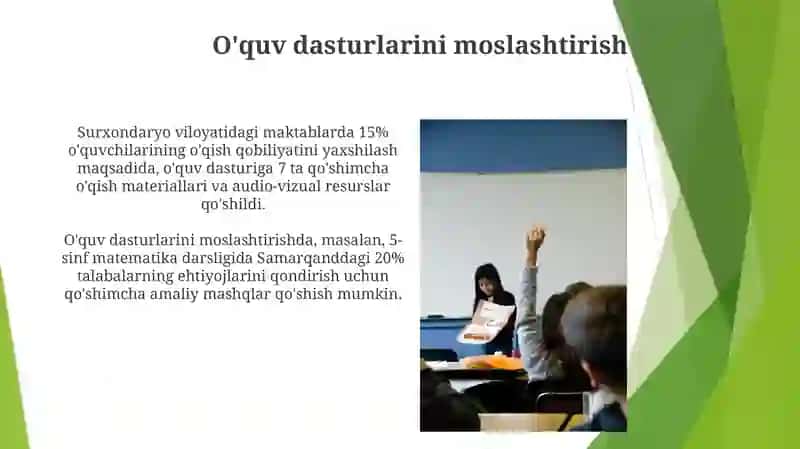 O'quv dasturlarini moslashtirish

Surxondaryo viloyatidagi maktablarda 15% o'quvchilarining o'qish qobiliyatini yaxshilash maqsadida, o'quv dasturiga 7 ta qo'shimcha o'qish materiallari va audio-vizual resurslar qo'shildi.

O'quv dasturlarini moslashtirishda, masalan, 5-sinf matematika darsligida Samarqanddagi 20% talabalarning ehtiyojlarini qondirish uchun qo'shimcha amaliy mashqlar qo'shish mumkin.